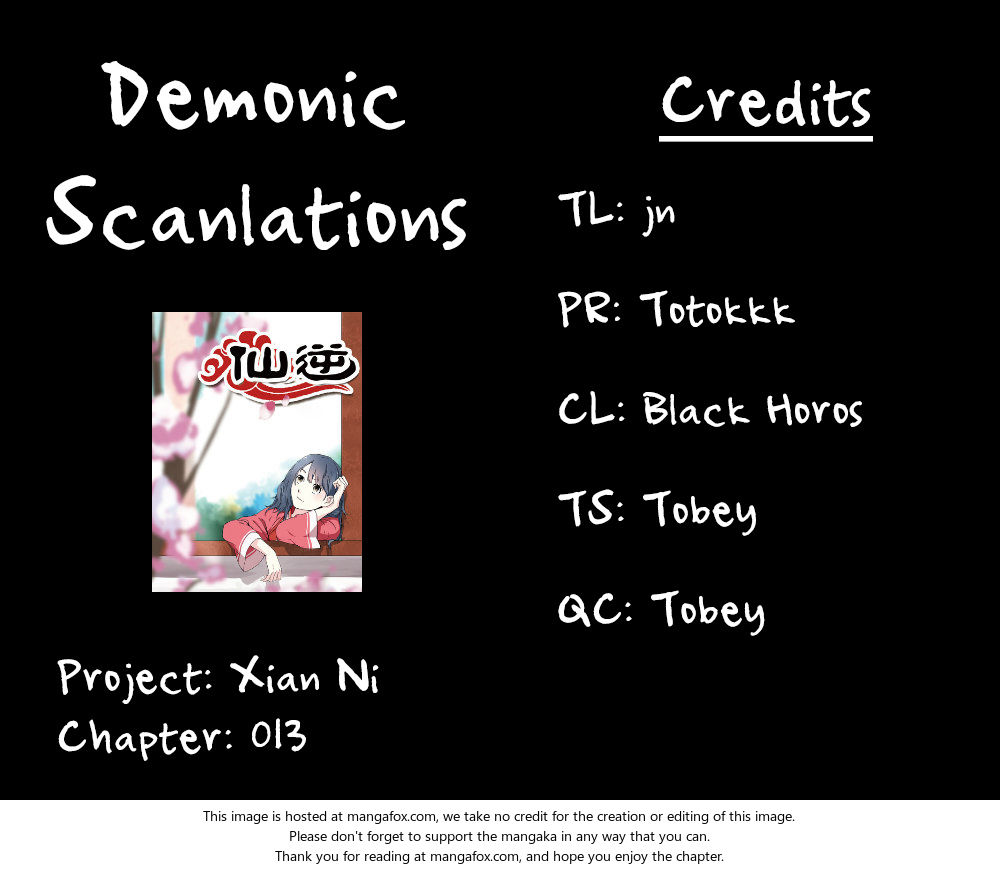 Demonic Scanlations

仙逆

Project: Xian Ni
Chapter: 013

Credits

TL: jn

PR: Totokkk

CL: Black Horos

TS: Tobey

QC: Tobey

This image is hosted at mangafox.com, we take no credit for the creation or editing of this image.
Please don't forget to support the mangaka in any way that you can.
Thank you for reading at mangafox.com, and hope you enjoy the chapter.